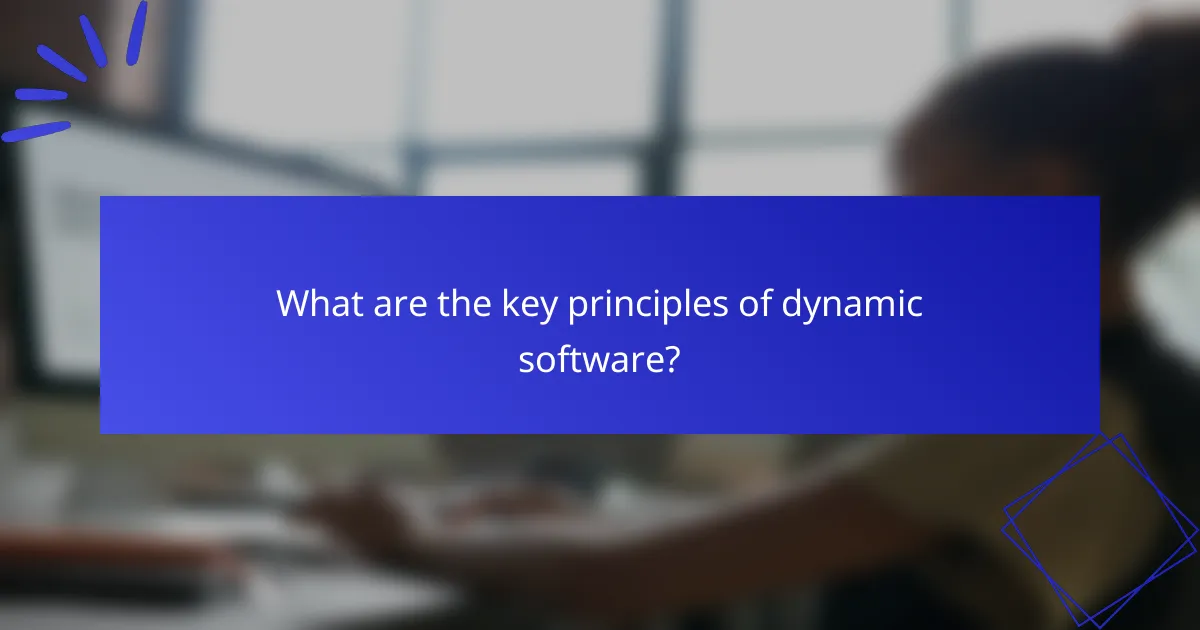 What are the key principles of dynamic software?